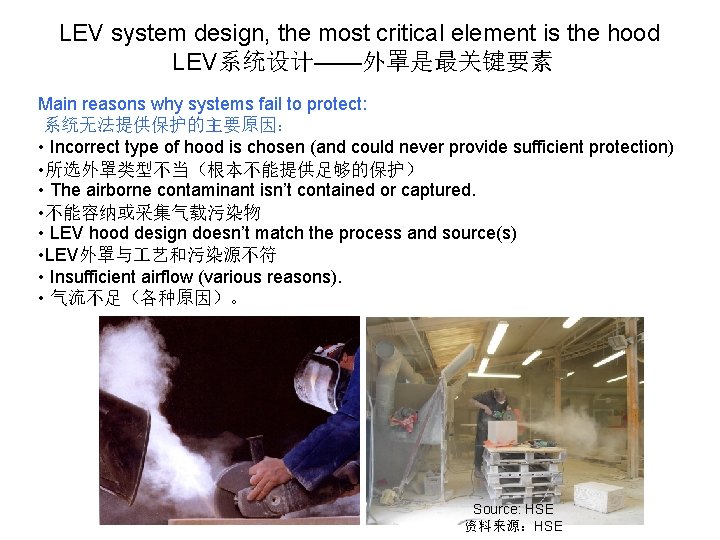 LEV system design, the most critical element is the hood
LEV系统设计——外罩是最关键要素

Main reasons why systems fail to protect:
系统无法提供保护的主要原因：
• Incorrect type of hood is chosen (and could never provide sufficient protection)
•所选外罩类型不当（根本不能提供足够的保护）
• The airborne contaminant isn't contained or captured.
•不能容纳或采集气载污染物
• LEV hood design doesn't match the process and source(s)
•LEV外罩与工艺和污染源不符
• Insufficient airflow (various reasons).
• 气流不足（各种原因）。

Source: HSE
资料来源：HSE